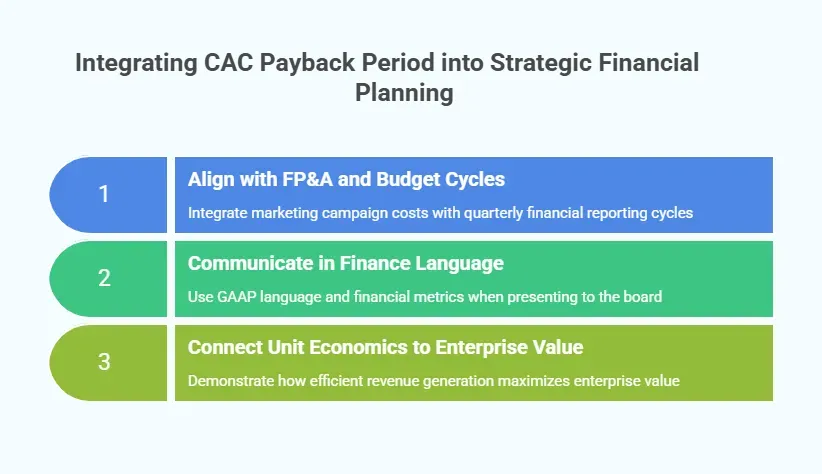 Integrating CAC Payback Period into Strategic Financial Planning

1

Align with FP&A and Budget Cycles

Integrate marketing campaign costs with quarterly financial reporting cycles

2

Communicate in Finance Language

Use GAAP language and financial metrics when presenting to the board

3

Connect Unit Economics to Enterprise Value

Demonstrate how efficient revenue generation maximizes enterprise value